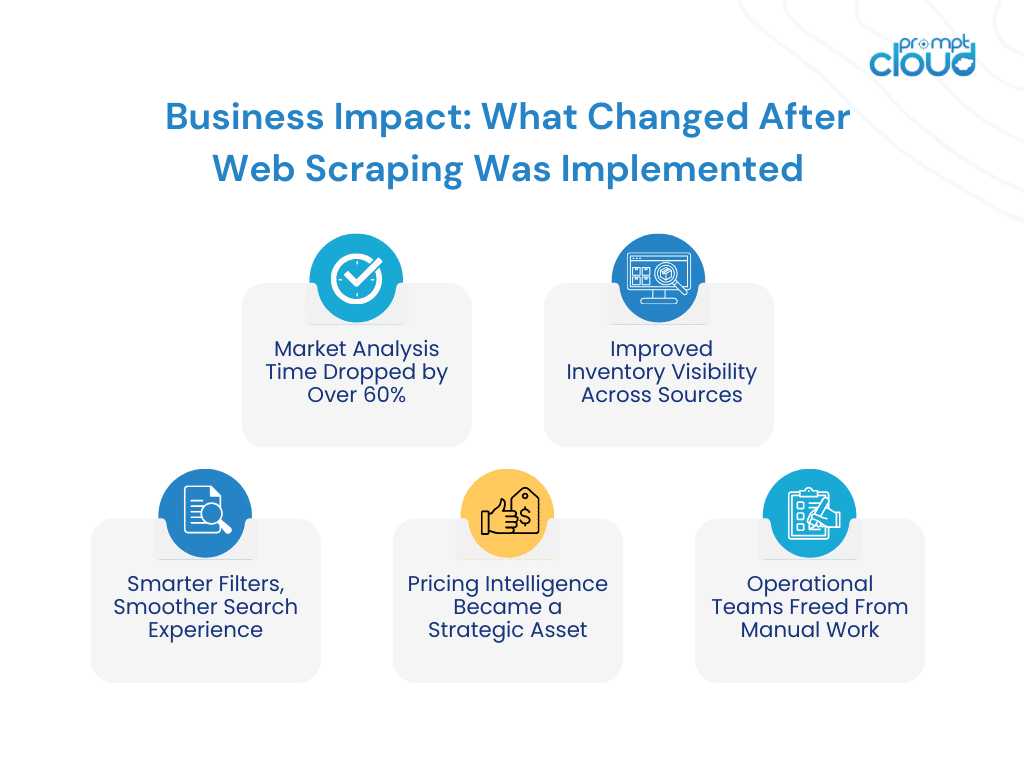 prompt cloud

Business Impact: What Changed After Web Scraping Was Implemented

Market Analysis Time Dropped by Over 60%

Improved Inventory Visibility Across Sources

Smarter Filters, Smoother Search Experience

Pricing Intelligence Became a Strategic Asset

Operational Teams Freed From Manual Work